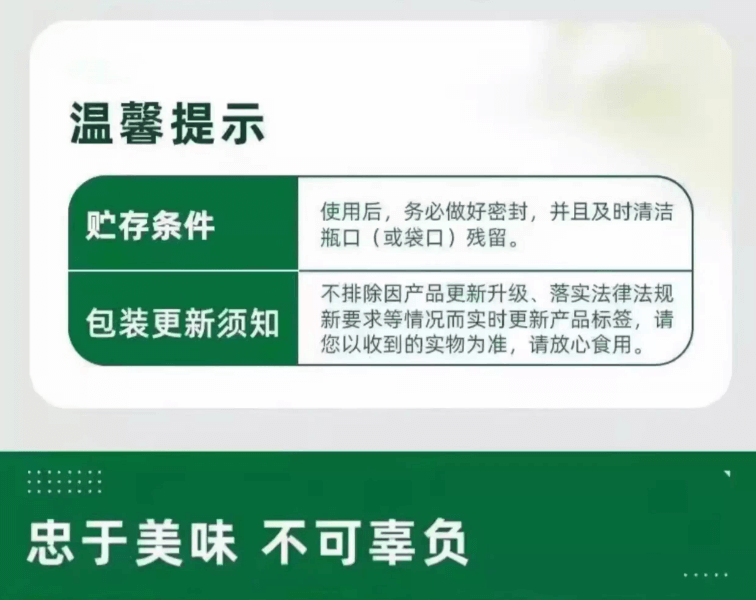 温馨提示

| 贮存条件 | 使用后，务必做好密封，并且及时清洁瓶口（或袋口）残留。 |
|---|---|
| 包装更新须知 | 不排除因产品更新升级、落实法律法规新要求等情况而实时更新产品标签，请您以收到的实物为准，请放心食用。 |

忠于美味 不可辜负